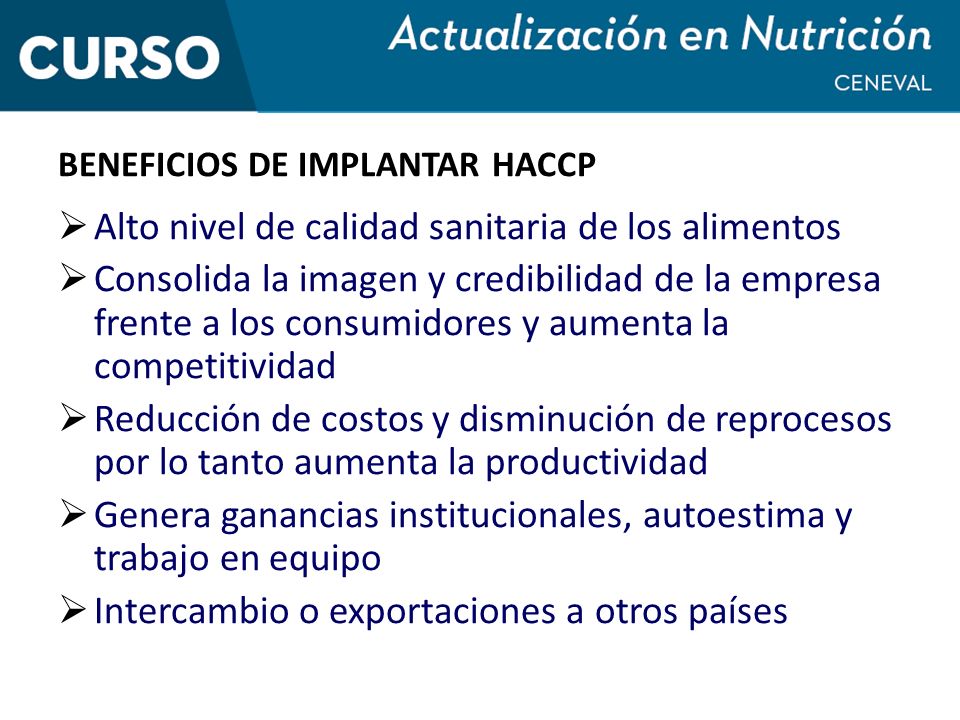 CURSO

Actualización en Nutrición

CENEVAL

BENEFICIOS DE IMPLANTAR HACCP

➢ Alto nivel de calidad sanitaria de los alimentos

➢ Consolida la imagen y credibilidad de la empresa frente a los consumidores y aumenta la competitividad

➢ Reducción de costos y disminución de reprocesos por lo tanto aumenta la productividad

➢ Genera ganancias institucionales, autoestima y trabajo en equipo

➢ Intercambio o exportaciones a otros países